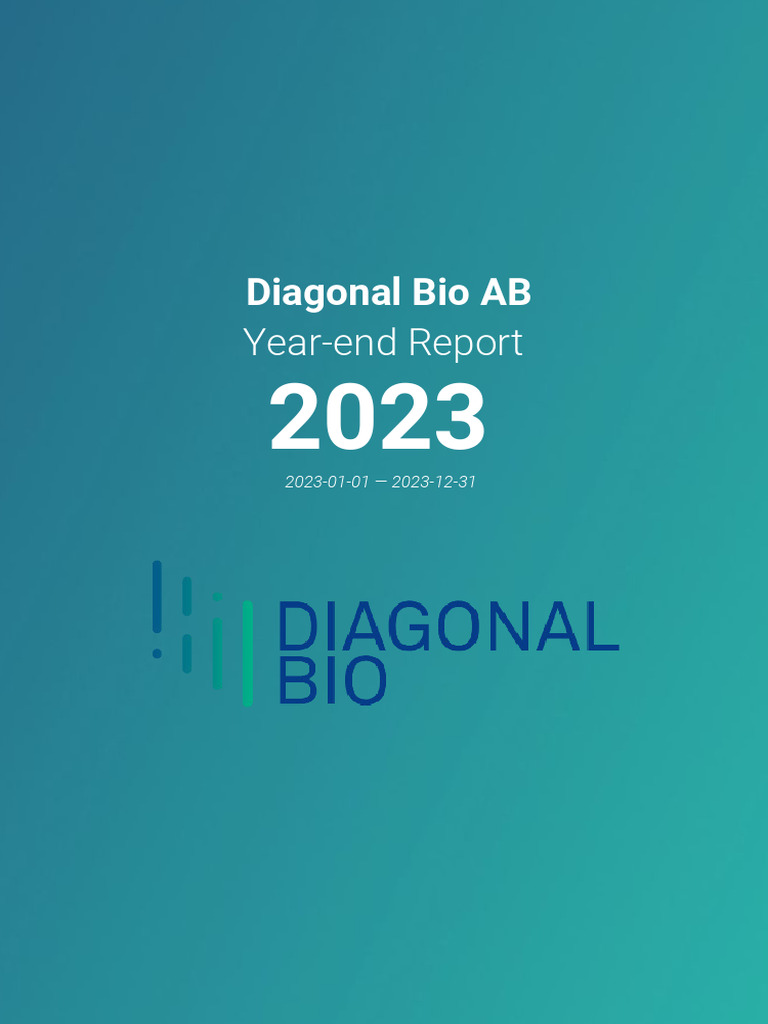 Diagonal Bio AB
Year-end Report
2023
2023-01-01 — 2023-12-31

DIAGONAL
BIO